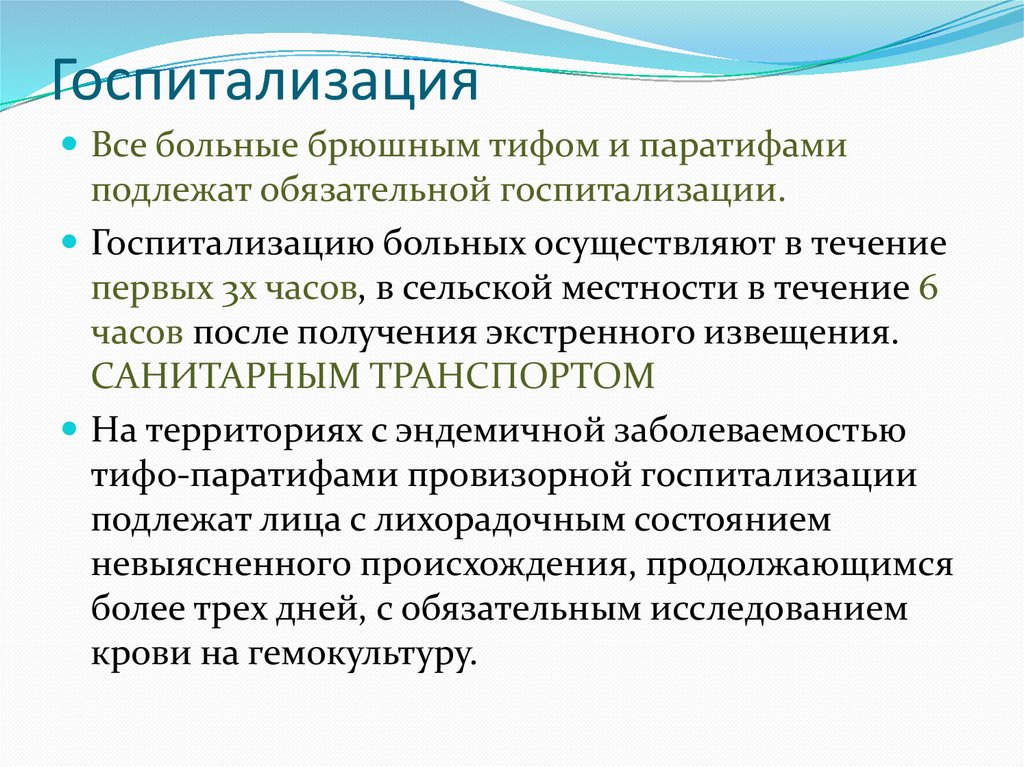 Госпитализация

Все больные брюшным тифом и паратифами подлежат обязательной госпитализации.

Госпитализацию больных осуществляют в течение первых 3х часов, в сельской местности в течение 6 часов после получения экстренного извещения. САНИТАРНЫМ ТРАНСПОРТОМ

На территориях с эндемичной заболеваемостью тифо-паратифами провизорной госпитализации подлежат лица с лихорадочным состоянием невыясненного происхождения, продолжающимся более трех дней, с обязательным исследованием крови на гемокультуру.